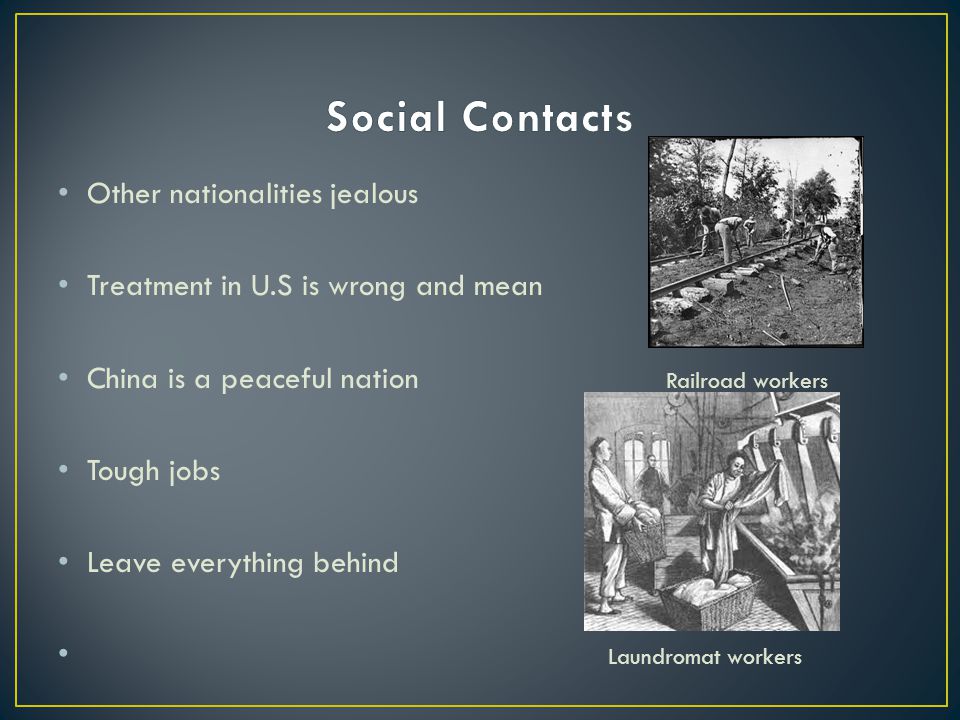 Social Contacts

• Other nationalities jealous

• Treatment in U.S is wrong and mean

• China is a peaceful nation

• Tough jobs

• Leave everything behind

•

Railroad workers

Laundromat workers